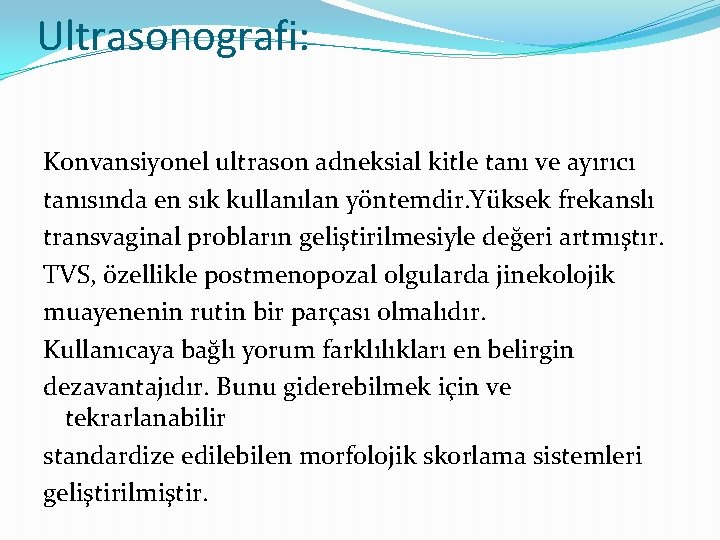 Ultrasonografi:

Konvansiyonel ultrason adneksial kitle tanı ve ayırıcı tanısında en sık kullanılan yöntemdir.Yüksek frekanslı transvaginal probların geliştirilmesiyle değeri artmıştır.
TVS, özellikle postmenopozal olgularda jinekolojik muayenenin rutin bir parçası olmalıdır.
Kullanıcaya bağlı yorum farklılıkları en belirgin dezavantajıdır. Bunu giderebilmek için ve tekrarlanabilir
standardize edilebilen morfolojik skorlama sistemleri geliştirilmiştir.